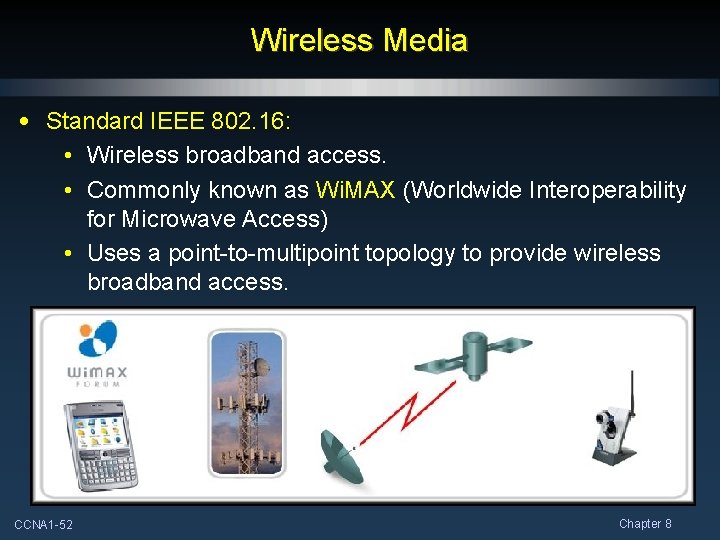 Wireless Media

• Standard IEEE 802.16:
  • Wireless broadband access.
  • Commonly known as WiMAX (Worldwide Interoperability for Microwave Access)
  • Uses a point-to-multipoint topology to provide wireless broadband access.

WiMAX FORUM

CCNA1-52

Chapter 8